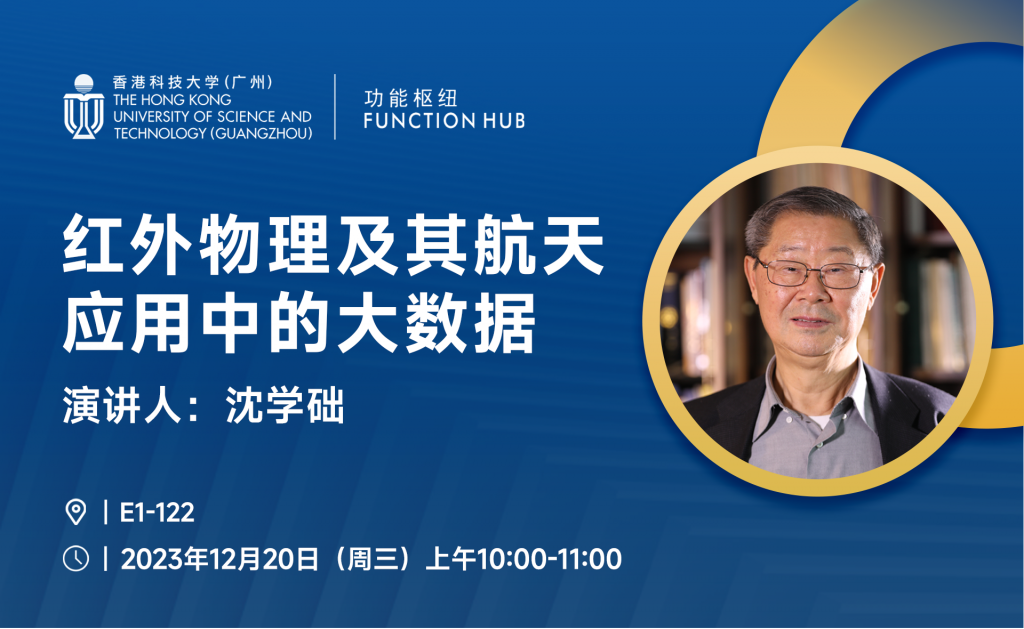 香港科技大学(广州)
THE HONG KONG UNIVERSITY OF SCIENCE AND TECHNOLOGY (GUANGZHOU)

功能枢纽
FUNCTION HUB

红外物理及其航天应用中的大数据

演讲人：沈学础

| E1-122

| 2023年12月20日（周三）上午10:00-11:00